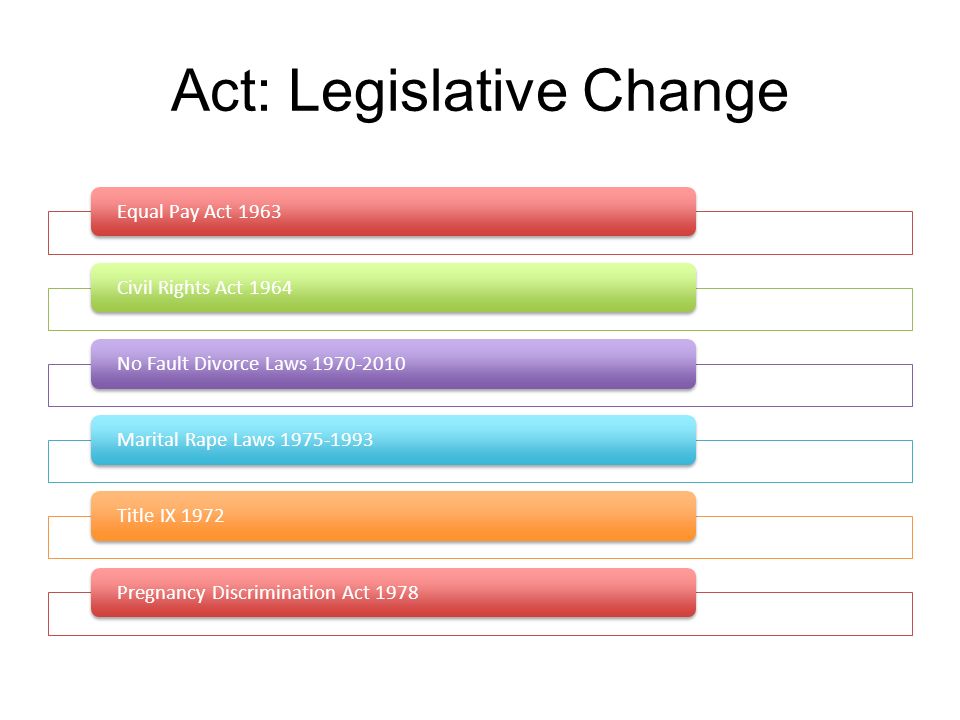 Act: Legislative Change

Equal Pay Act 1963

Civil Rights Act 1964

No Fault Divorce Laws 1970-2010

Marital Rape Laws 1975-1993

Title IX 1972

Pregnancy Discrimination Act 1978